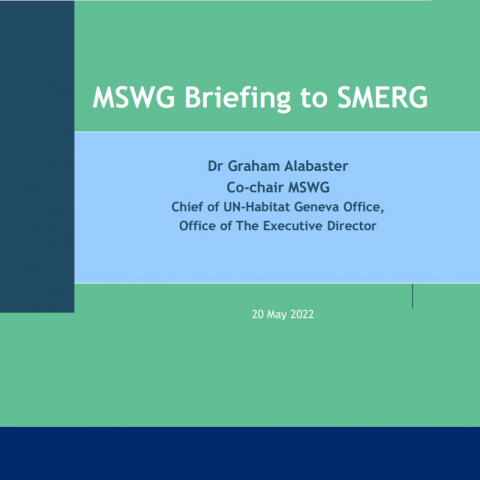 MSWG Briefing to SMERG

Dr Graham Alabaster
Co-chair MSWG
Chief of UN-Habitat Geneva Office,
Office of The Executive Director

20 May 2022